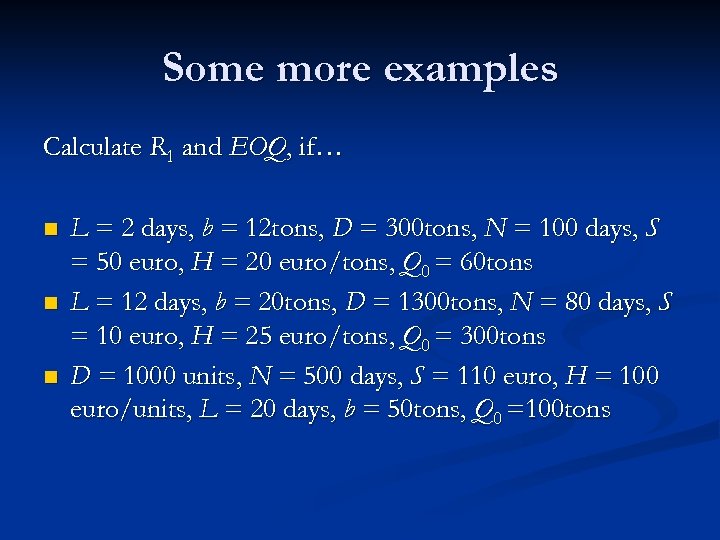 Some more examples

Calculate $R_1$ and $EOQ$, if…

- $L$ = 2 days, $b$ = 12tons, $D$ = 300tons, $N$ = 100 days, $S$ = 50 euro, $H$ = 20 euro/tons, $Q_0$ = 60tons
- $L$ = 12 days, $b$ = 20tons, $D$ = 1300tons, $N$ = 80 days, $S$ = 10 euro, $H$ = 25 euro/tons, $Q_0$ = 300tons
- $D$ = 1000 units, $N$ = 500 days, $S$ = 110 euro, $H$ = 100 euro/units, $L$ = 20 days, $b$ = 50tons, $Q_0$ =100tons